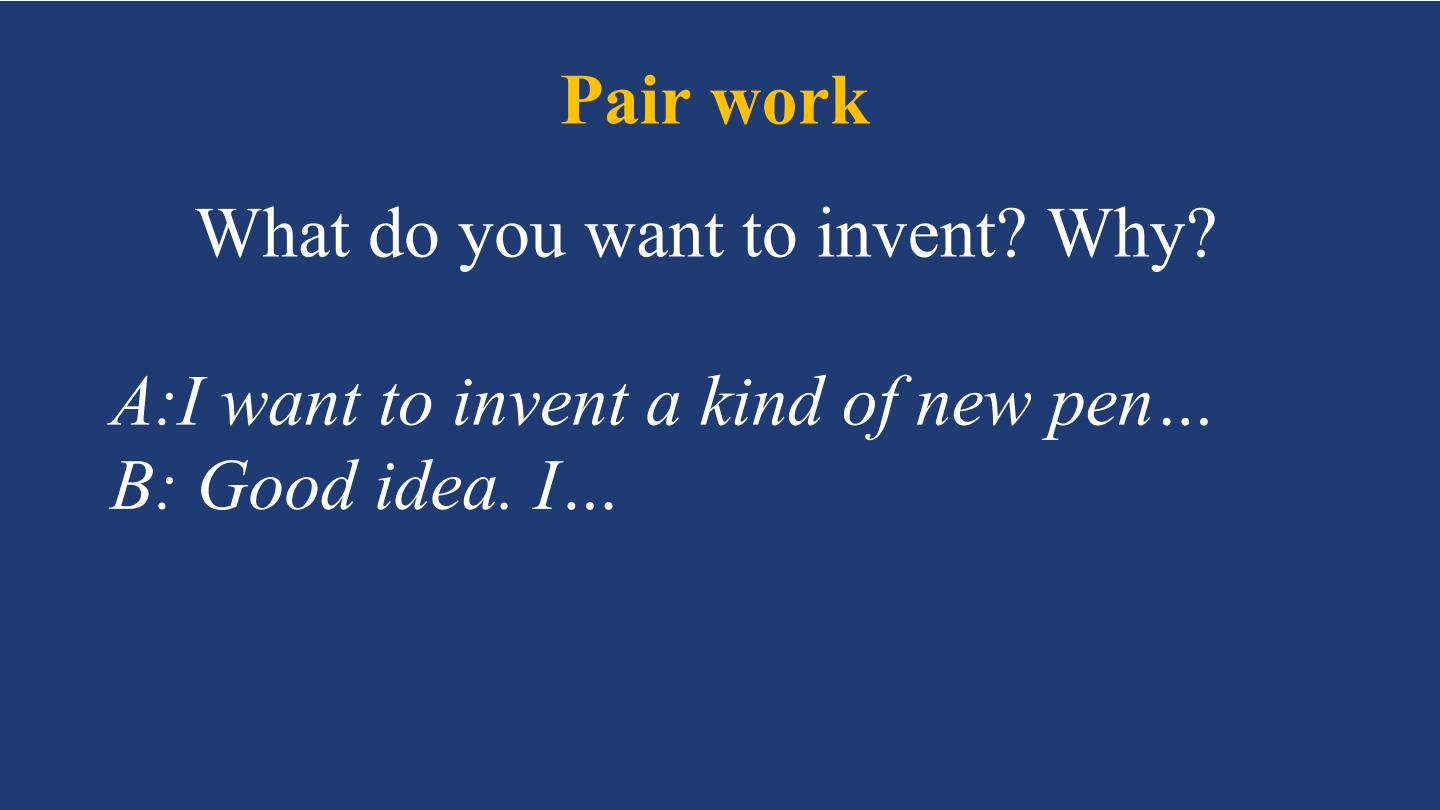 Pair work

What do you want to invent? Why?

A:I want to invent a kind of new pen…
B: Good idea. I…